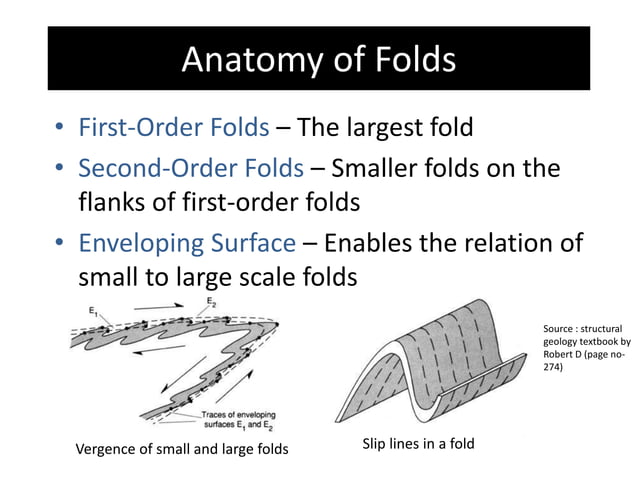 Anatomy of Folds

• First-Order Folds – The largest fold
• Second-Order Folds – Smaller folds on the flanks of first-order folds
• Enveloping Surface – Enables the relation of small to large scale folds

$E_1$
$E_2$

Traces of enveloping surfaces $E_1$ and $E_2$

Vergence of small and large folds

Slip lines in a fold

Source : structural geology textbook by Robert D (page no-274)